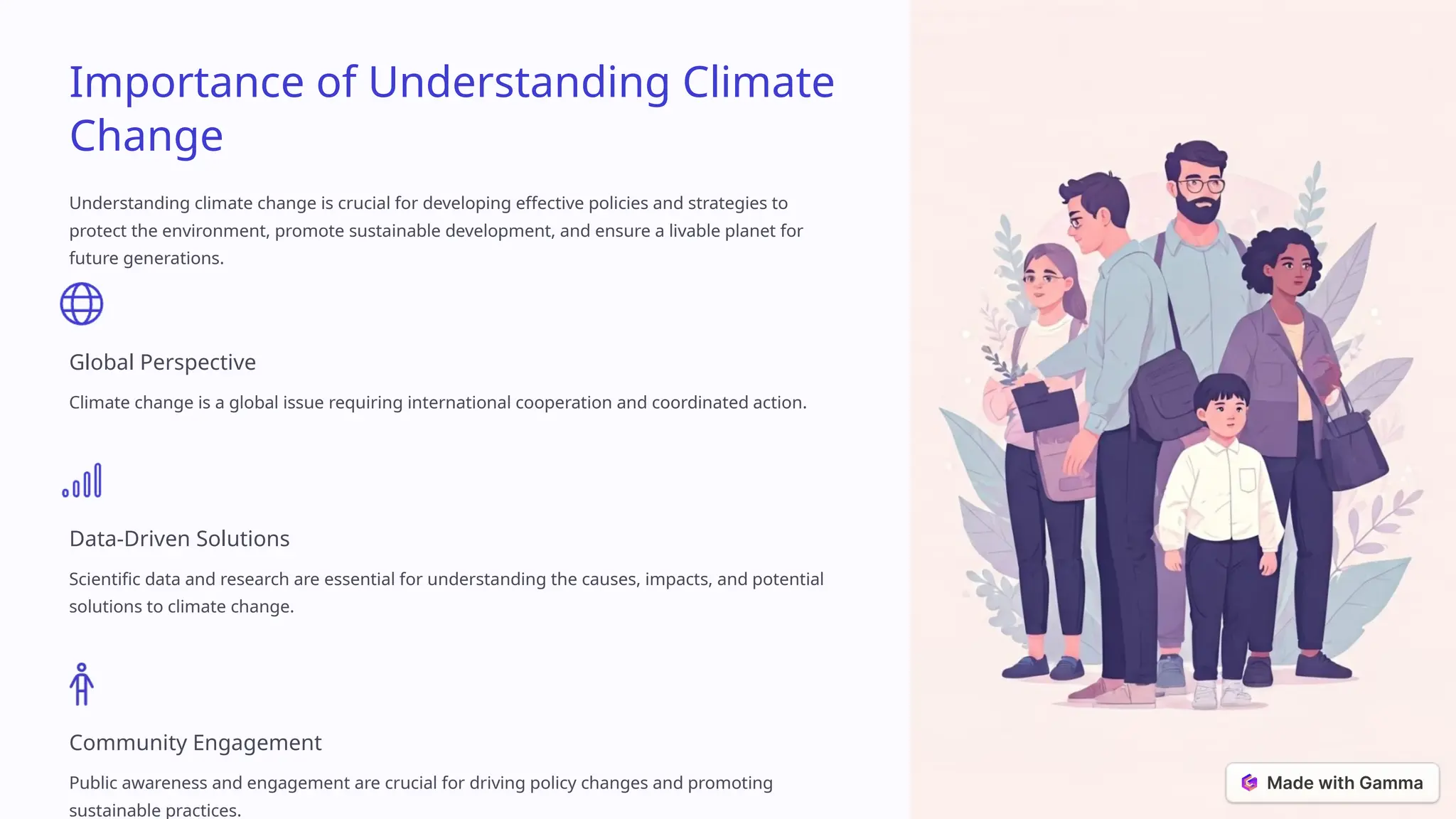 Importance of Understanding Climate Change

Understanding climate change is crucial for developing effective policies and strategies to protect the environment, promote sustainable development, and ensure a livable planet for future generations.

Global Perspective

Climate change is a global issue requiring international cooperation and coordinated action.

Data-Driven Solutions

Scientific data and research are essential for understanding the causes, impacts, and potential solutions to climate change.

Community Engagement

Public awareness and engagement are crucial for driving policy changes and promoting sustainable practices.

Made with Gamma